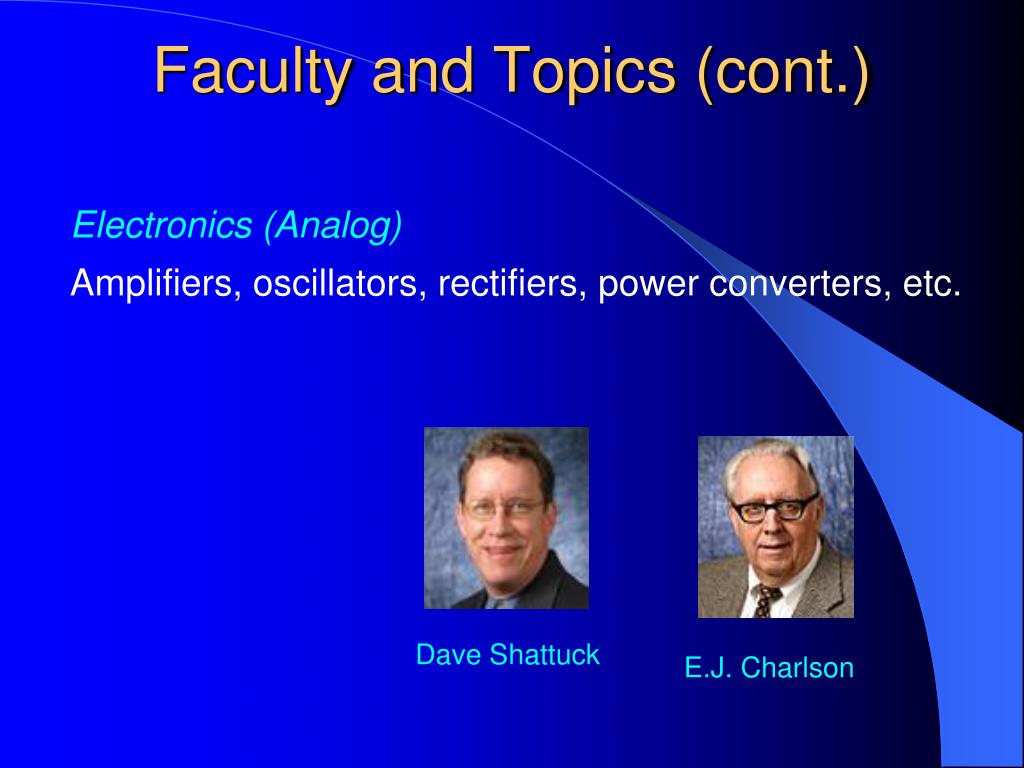 Faculty and Topics (cont.)

Electronics (Analog)

Amplifiers, oscillators, rectifiers, power converters, etc.

Dave Shattuck

E.J. Charlson